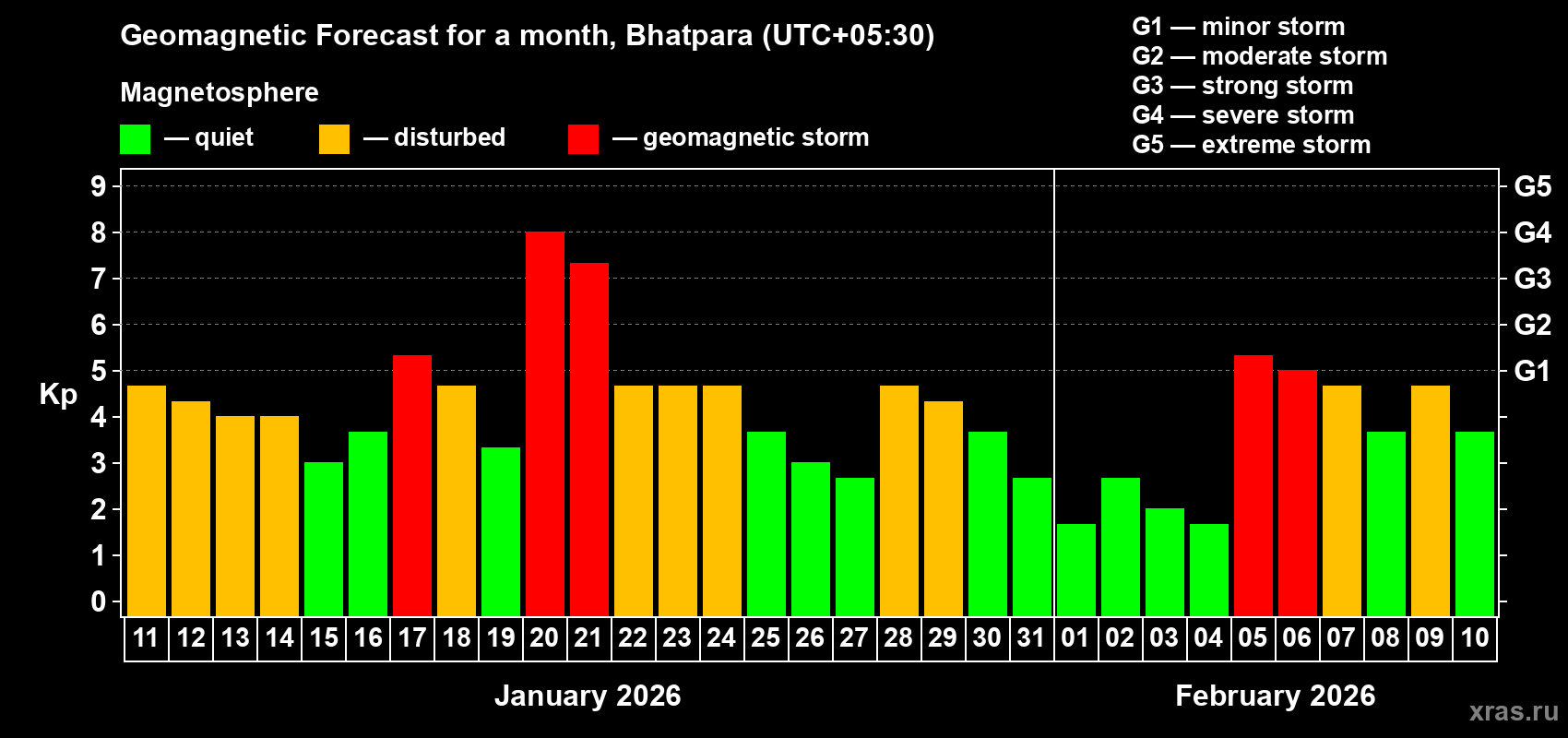 Geomagnetic Forecast for a month, Bhatpara (UTC+05:30)

Magnetosphere

— quiet — disturbed — geomagnetic storm

G1 — minor storm
G2 — moderate storm
G3 — strong storm
G4 — severe storm
G5 — extreme storm

Kp

9
8
7
6
5
4
3
2
1
0

G5
G4
G3
G2
G1

11 12 13 14 15 16 17 18 19 20 21 22 23 24 25 26 27 28 29 30 31 01 02 03 04 05 06 07 08 09 10

January 2026

February 2026

xras.ru